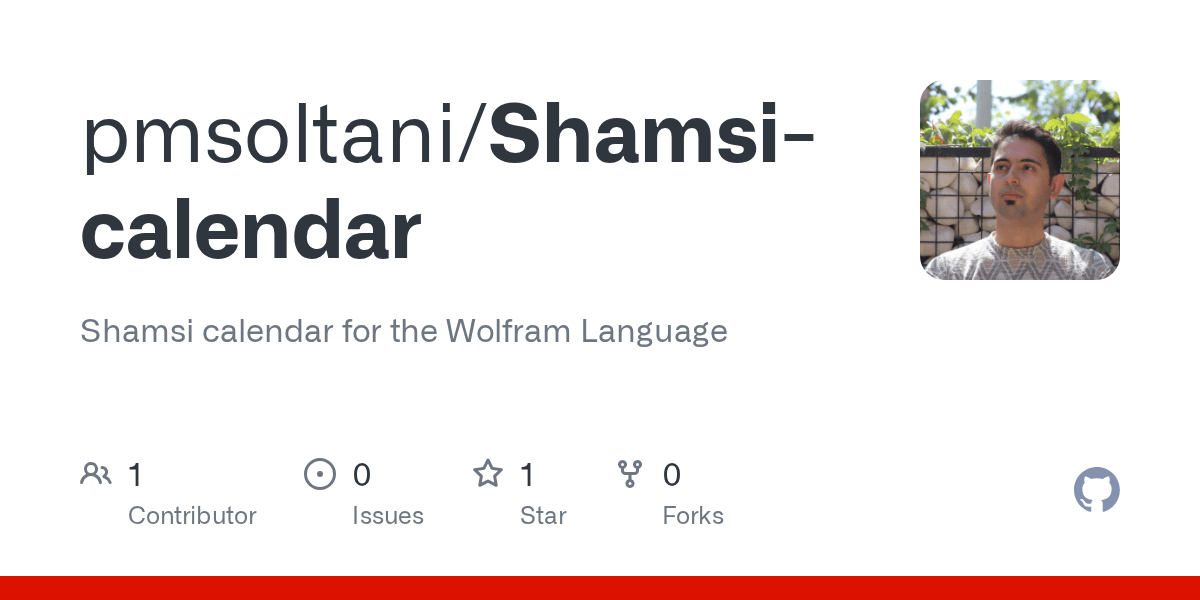 pmsoltani/Shamsi-calendar

Shamsi calendar for the Wolfram Language

1
Contributor

0
Issues

1
Star

0
Forks